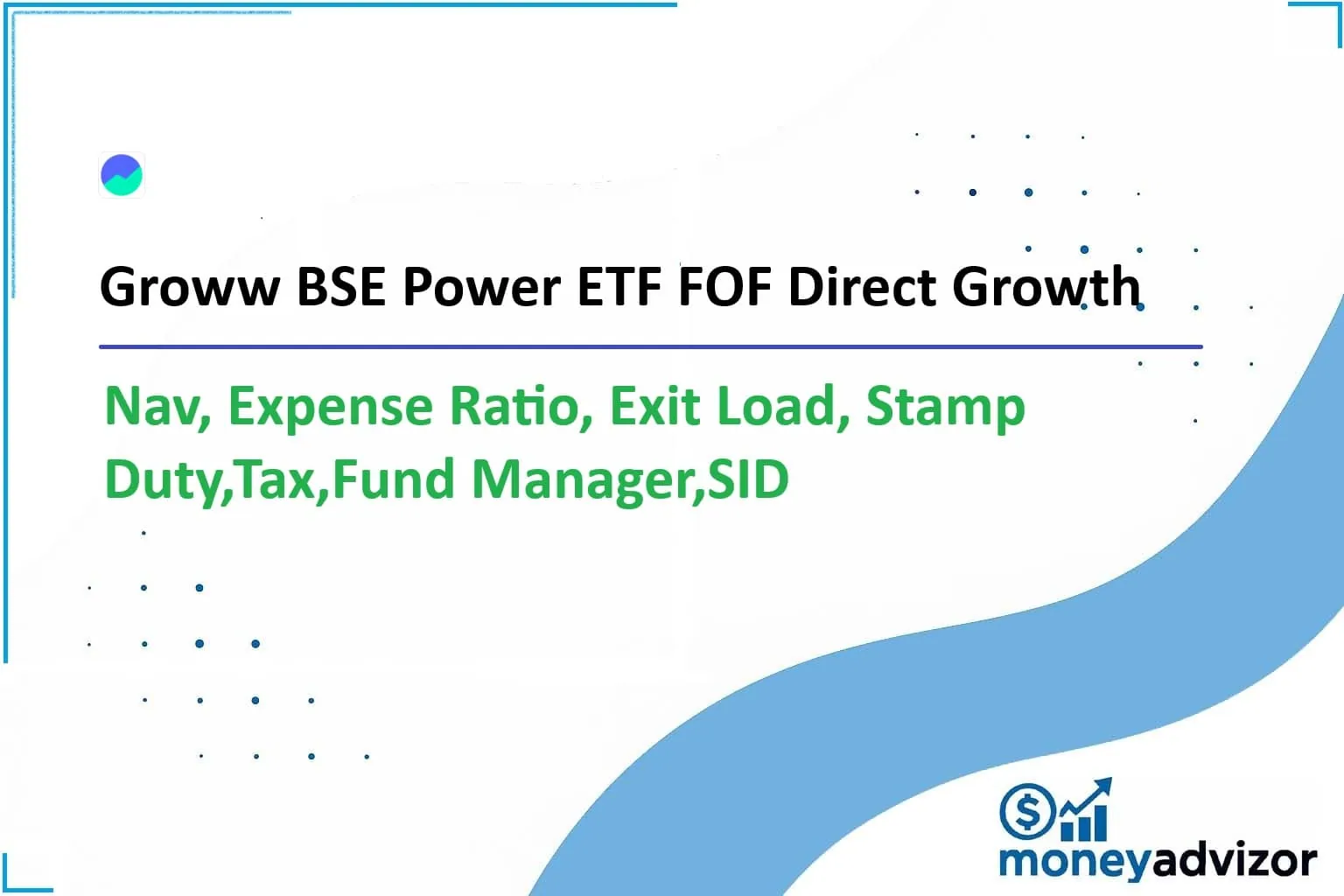 Groww BSE Power ETF FOF Direct Growth

Nav, Expense Ratio, Exit Load, Stamp Duty,Tax,Fund Manager,SID

moneyadvizor